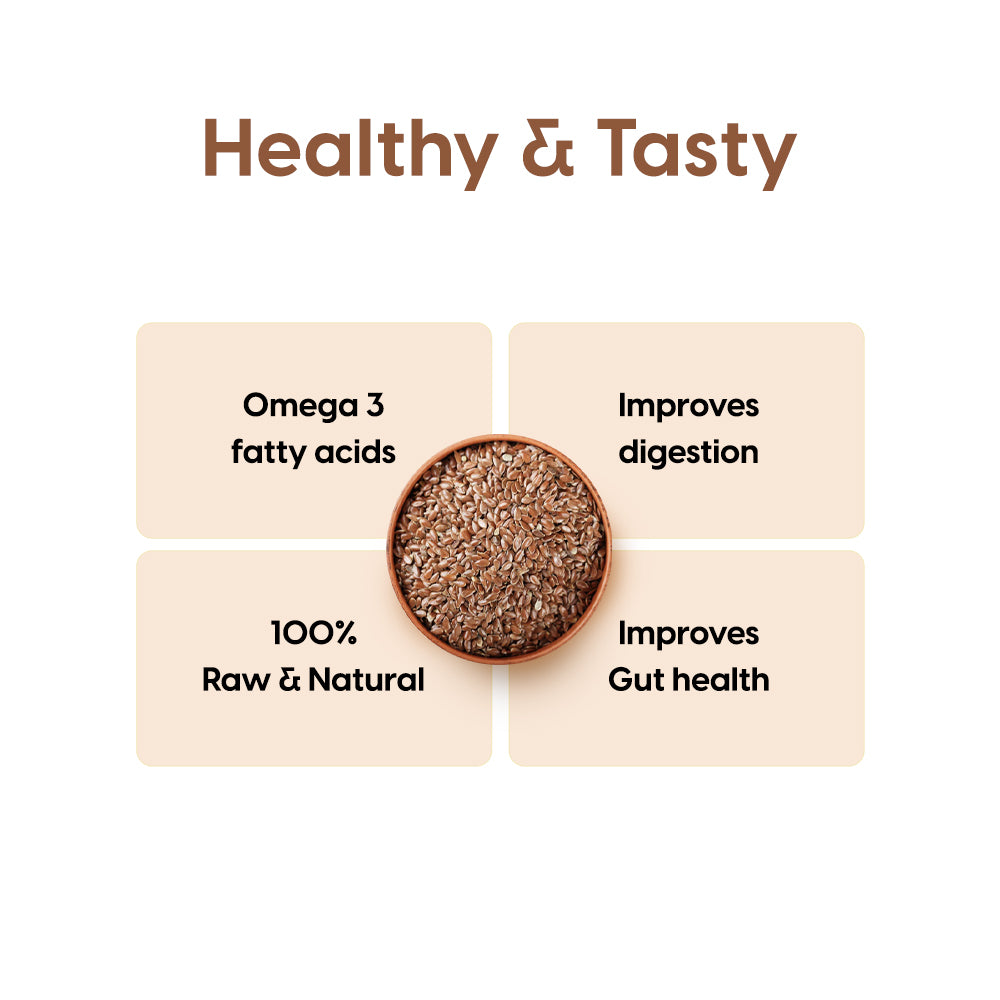 Healthy & Tasty

Omega 3 fatty acids

Improves digestion

100% Raw & Natural

Improves Gut health